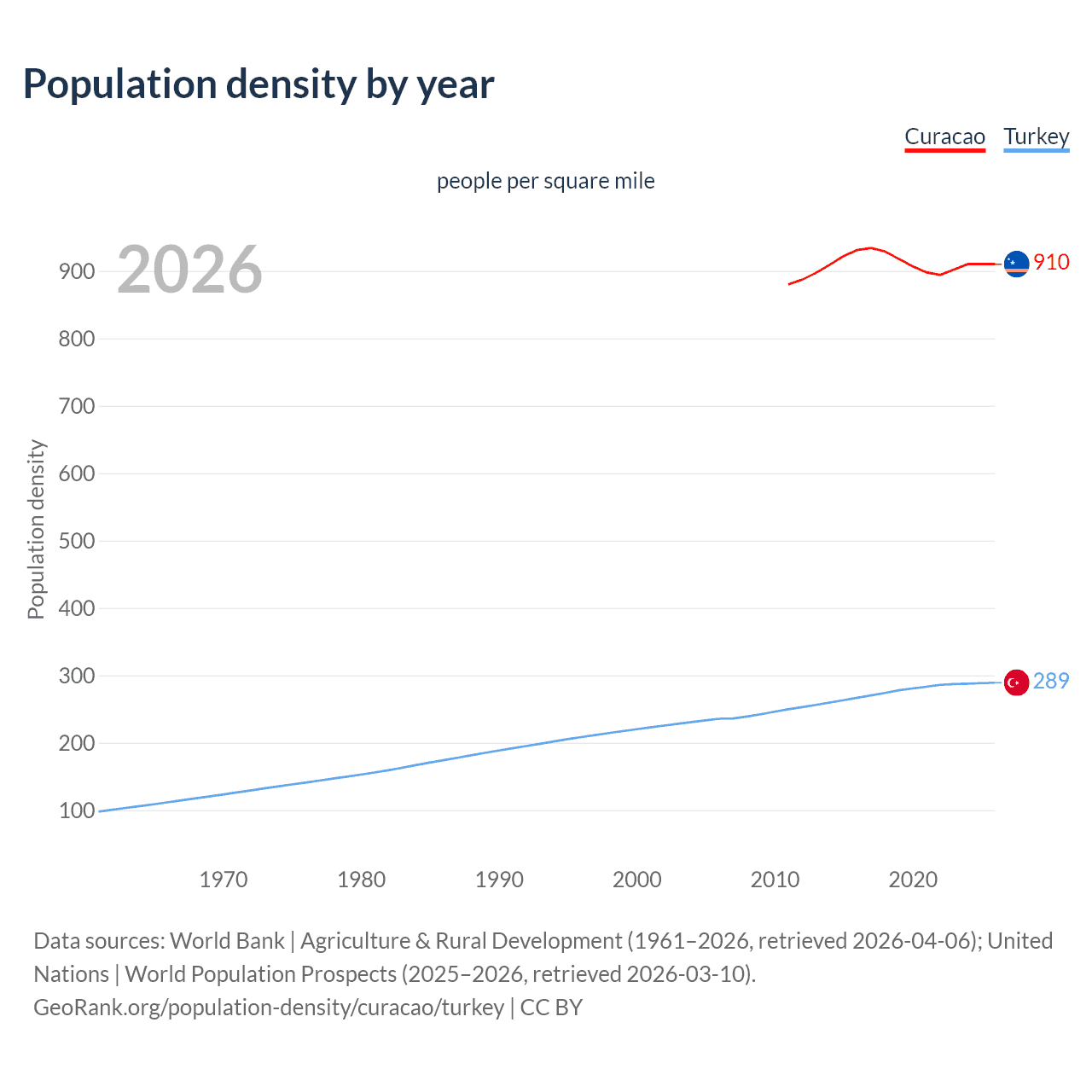 Population density by year

Curacao Turkey

people per square mile

2026

Population density

900
800
700
600
500
400
300
200
100

910

289

1970
1980
1990
2000
2010
2020

Data sources: World Bank | Agriculture & Rural Development (1961–2026, retrieved 2026-04-06); United Nations | World Population Prospects (2025–2026, retrieved 2026-03-10).
GeoRank.org/population-density/curacao/turkey | CC BY